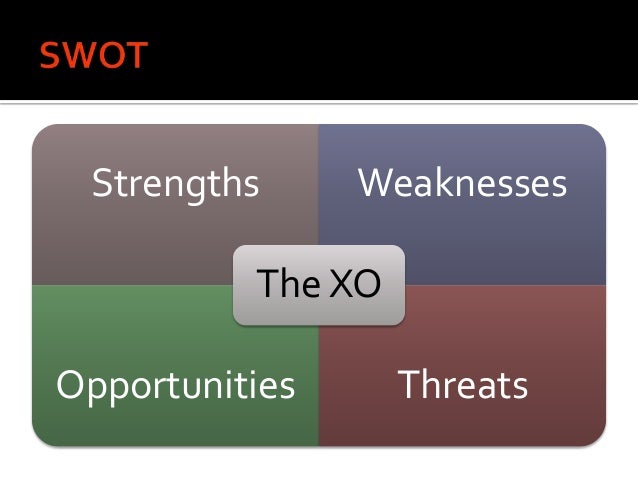 SWOT

Strengths

Weaknesses

The XO

Opportunities

Threats